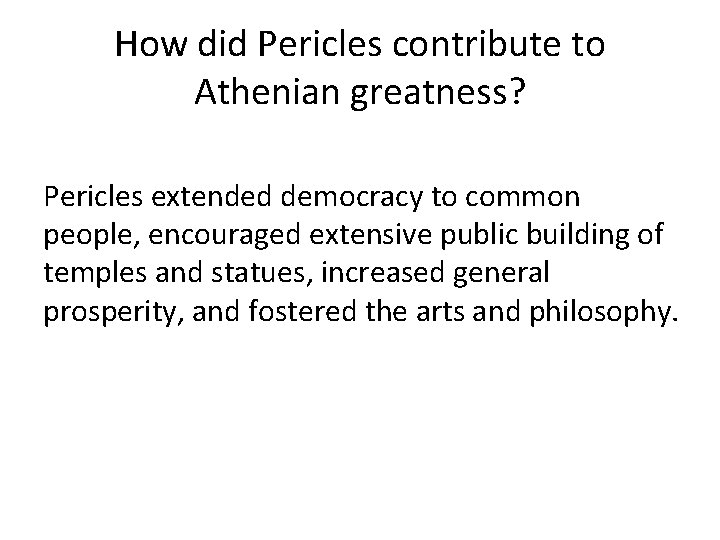 How did Pericles contribute to Athenian greatness?

Pericles extended democracy to common people, encouraged extensive public building of temples and statues, increased general prosperity, and fostered the arts and philosophy.